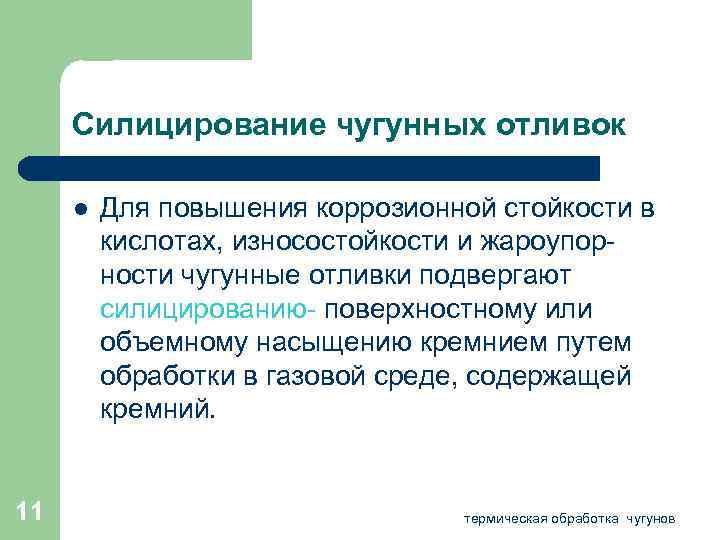 Силицирование чугунных отливок

Для повышения коррозионной стойкости в кислотах, износостойкости и жароупорности чугунные отливки подвергают силицированию- поверхностному или объемному насыщению кремнием путем обработки в газовой среде, содержащей кремний.

11

термическая обработка чугунов